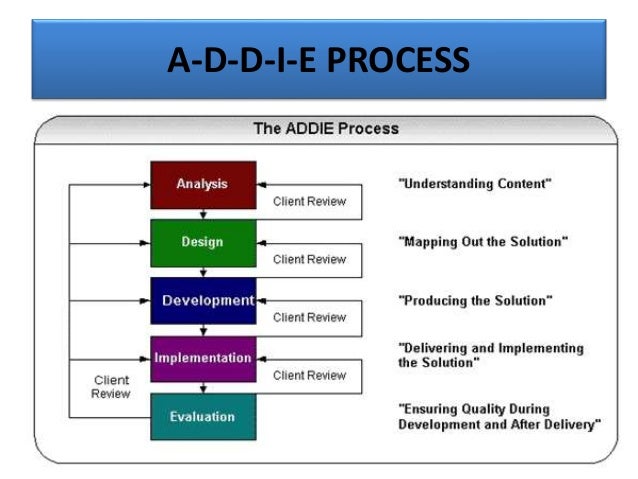 A-D-D-I-E PROCESS

The ADDIE Process

Analysis

Client Review

"Understanding Content"

Design

Client Review

"Mapping Out the Solution"

Development

Client Review

"Producing the Solution"

Implementation

Client Review

"Delivering and Implementing the Solution"

Client Review

Evaluation

"Ensuring Quality During Development and After Delivery"